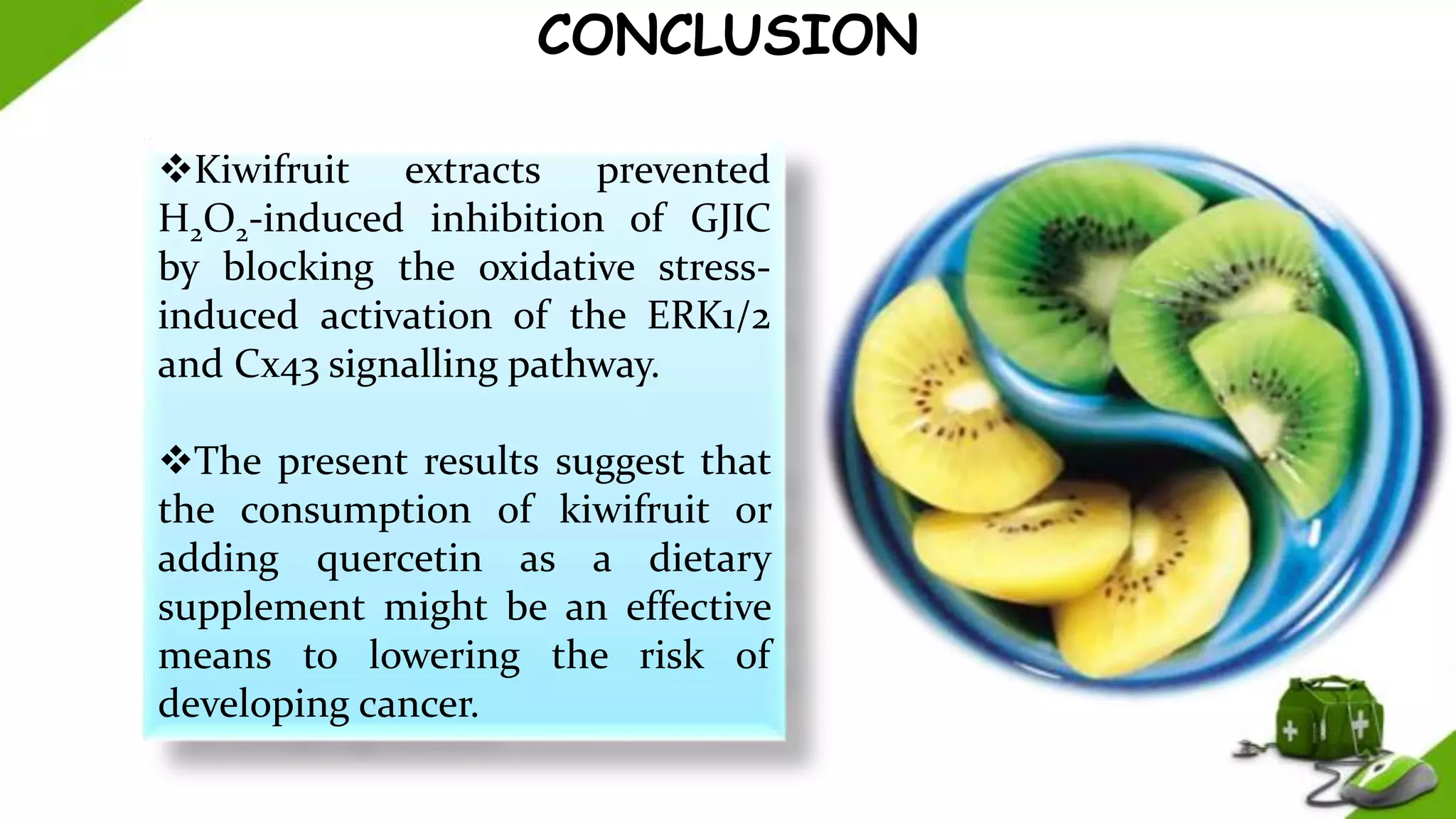 CONCLUSION

❖Kiwifruit extracts prevented $H_2O_2$-induced inhibition of GJIC by blocking the oxidative stress-induced activation of the ERK1/2 and Cx43 signalling pathway.

❖The present results suggest that the consumption of kiwifruit or adding quercetin as a dietary supplement might be an effective means to lowering the risk of developing cancer.